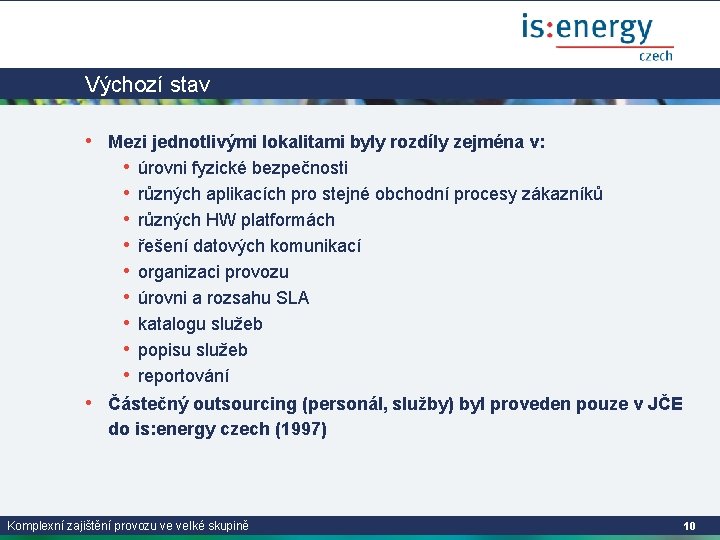 is:energy
czech

Výchozí stav

• Mezi jednotlivými lokalitami byly rozdíly zejména v:
• úrovni fyzické bezpečnosti
• různých aplikacích pro stejné obchodní procesy zákazníků
• různých HW platformách
• řešení datových komunikací
• organizaci provozu
• úrovni a rozsahu SLA
• katalogu služeb
• popisu služeb
• reportování
• Částečný outsourcing (personál, služby) byl proveden pouze v JČE do is:energy czech (1997)

Komplexní zajištění provozu ve velké skupině

10